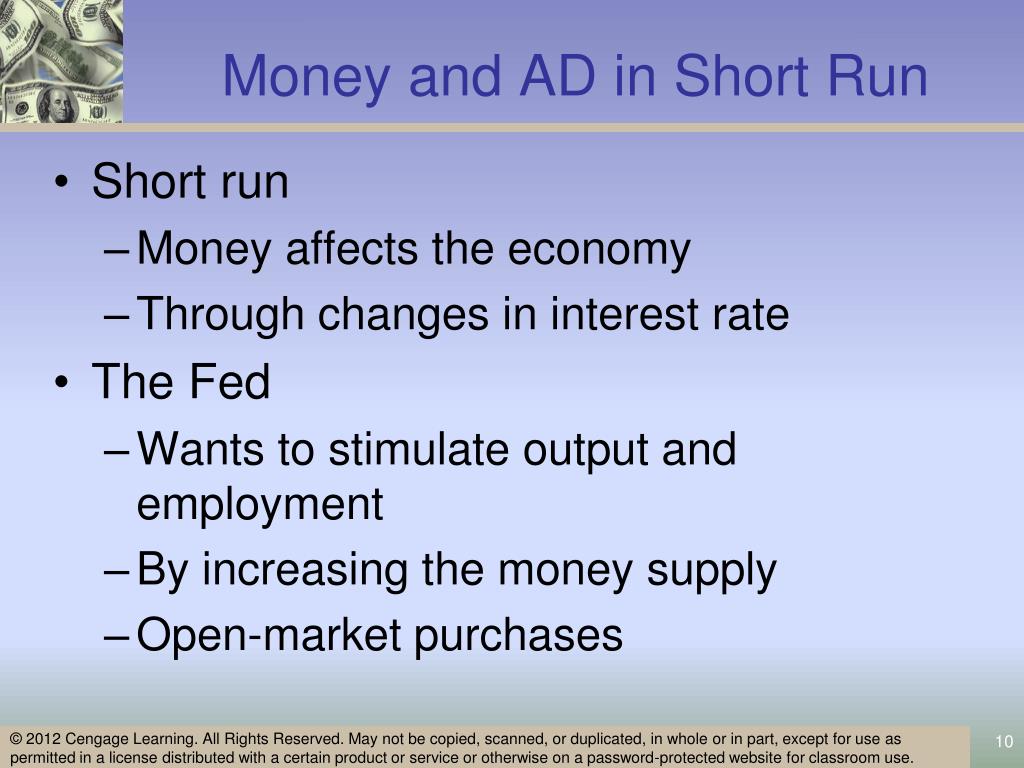 Money and AD in Short Run

• Short run
– Money affects the economy
– Through changes in interest rate
• The Fed
– Wants to stimulate output and employment
– By increasing the money supply
– Open-market purchases

© 2012 Cengage Learning. All Rights Reserved. May not be copied, scanned, or duplicated, in whole or in part, except for use as permitted in a license distributed with a certain product or service or otherwise on a password-protected website for classroom use.

10